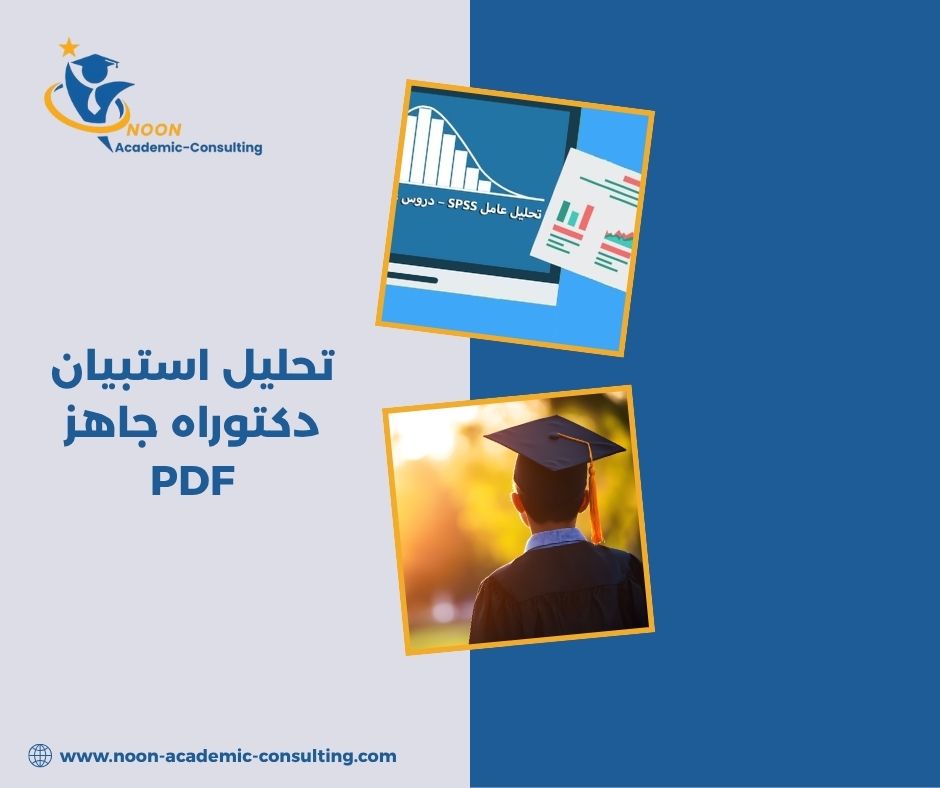 NOON
Academic-Consulting

تحليل عامل SPSS – دروس

تحليل استبيان
دكتوراه جاهز
PDF

www.noon-academic-consulting.com